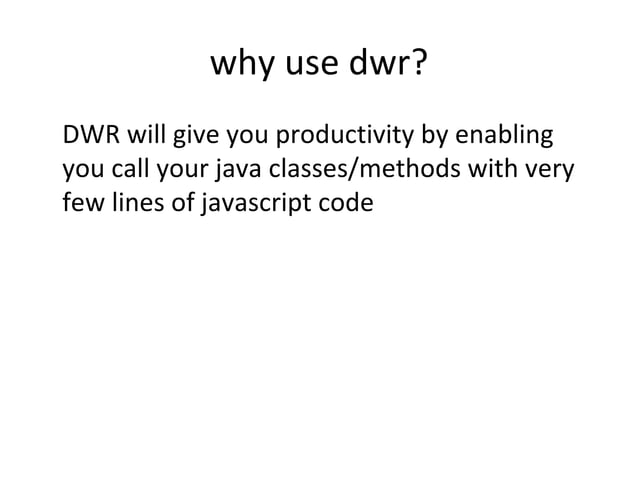 why use dwr?

DWR will give you productivity by enabling you call your java classes/methods with very few lines of javascript code